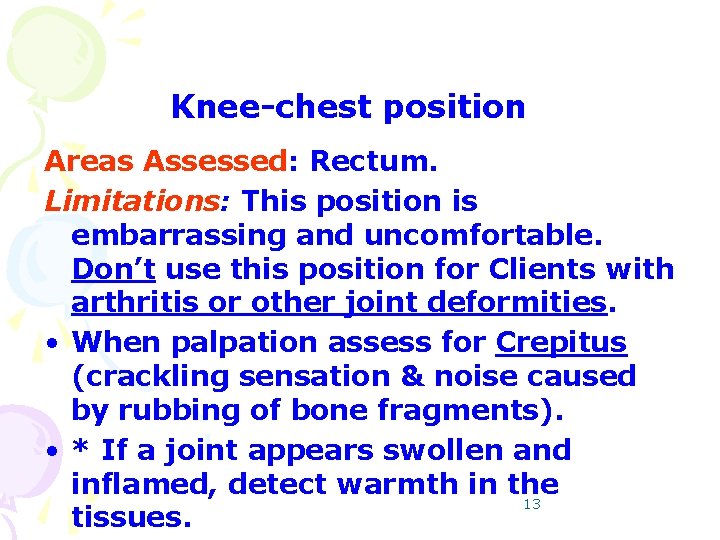 Knee-chest position

Areas Assessed: Rectum.

Limitations: This position is embarrassing and uncomfortable. Don't use this position for Clients with arthritis or other joint deformities.

• When palpation assess for Crepitus (crackling sensation & noise caused by rubbing of bone fragments).

• * If a joint appears swollen and inflamed, detect warmth in the tissues.

13